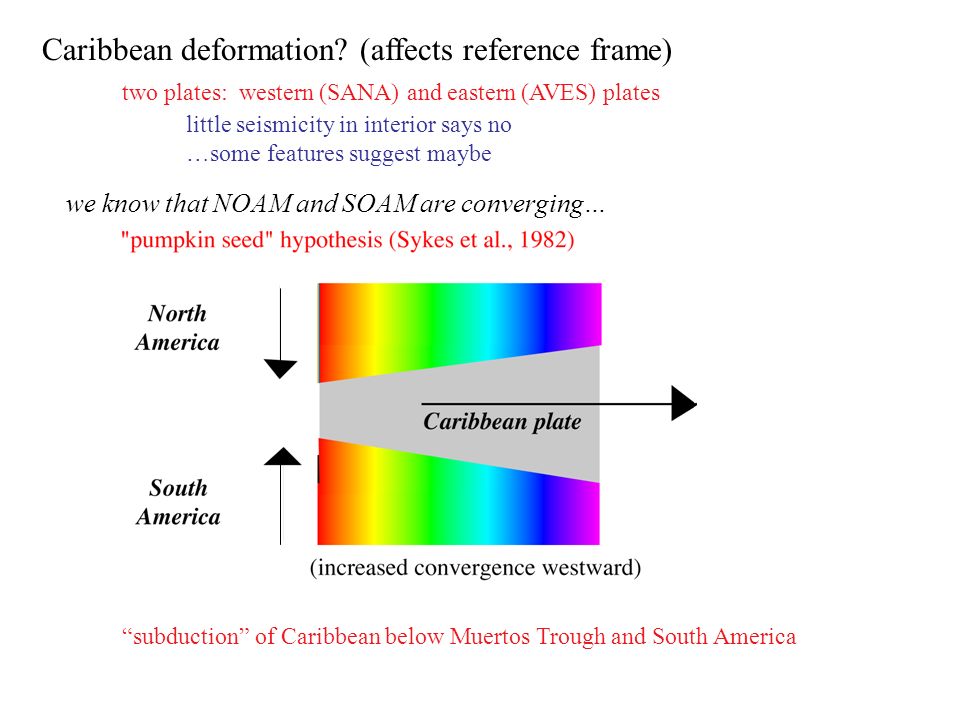 Caribbean deformation? (affects reference frame)

two plates: western (SANA) and eastern (AVES) plates

little seismicity in interior says no

…some features suggest maybe

we know that NOAM and SOAM are converging…

"pumpkin seed" hypothesis (Sykes et al., 1982)

North America

Caribbean plate

South America

(increased convergence westward)

“subduction” of Caribbean below Muertos Trough and South America